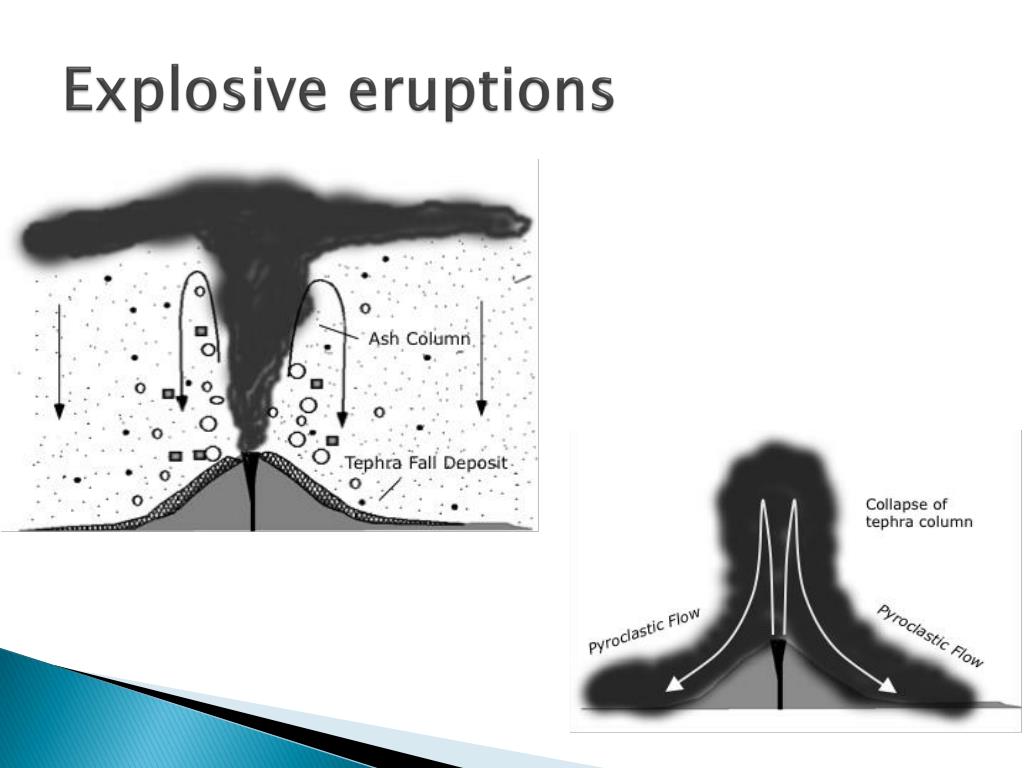 Explosive eruptions

Ash Column

Tephra Fall Deposit

Collapse of tephra column

Pyroclastic Flow

Pyroclastic Flow